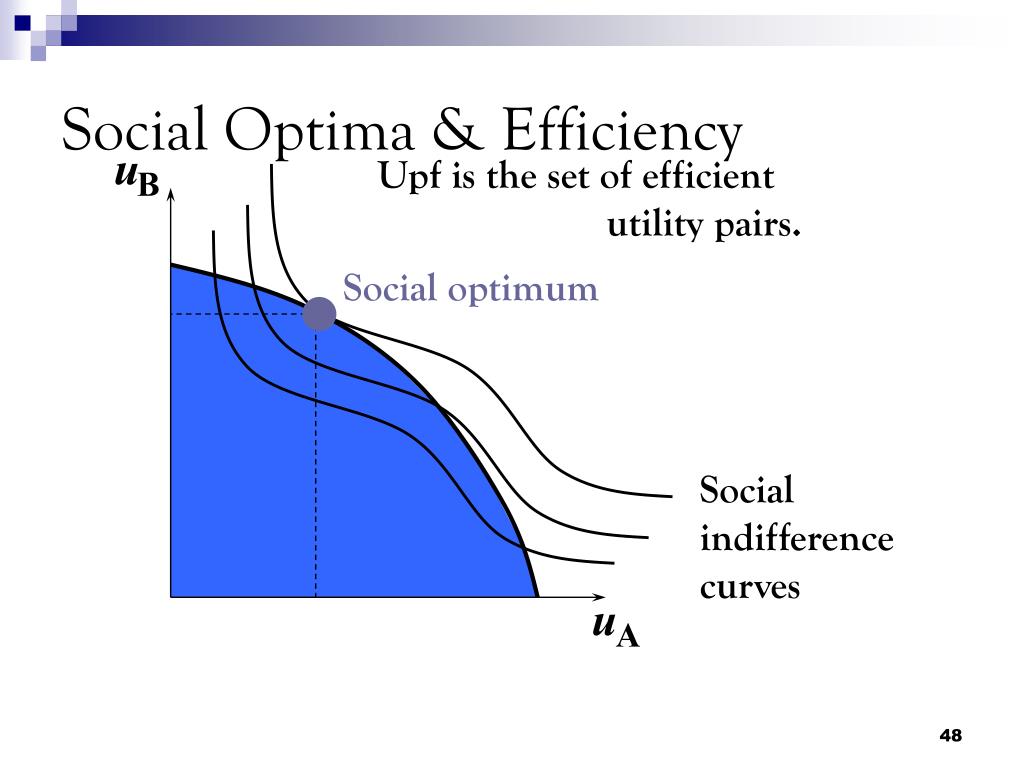 Social Optima & Efficiency

$u_B$

Upf is the set of efficient utility pairs.

Social optimum

Social indifference curves

$u_A$

48